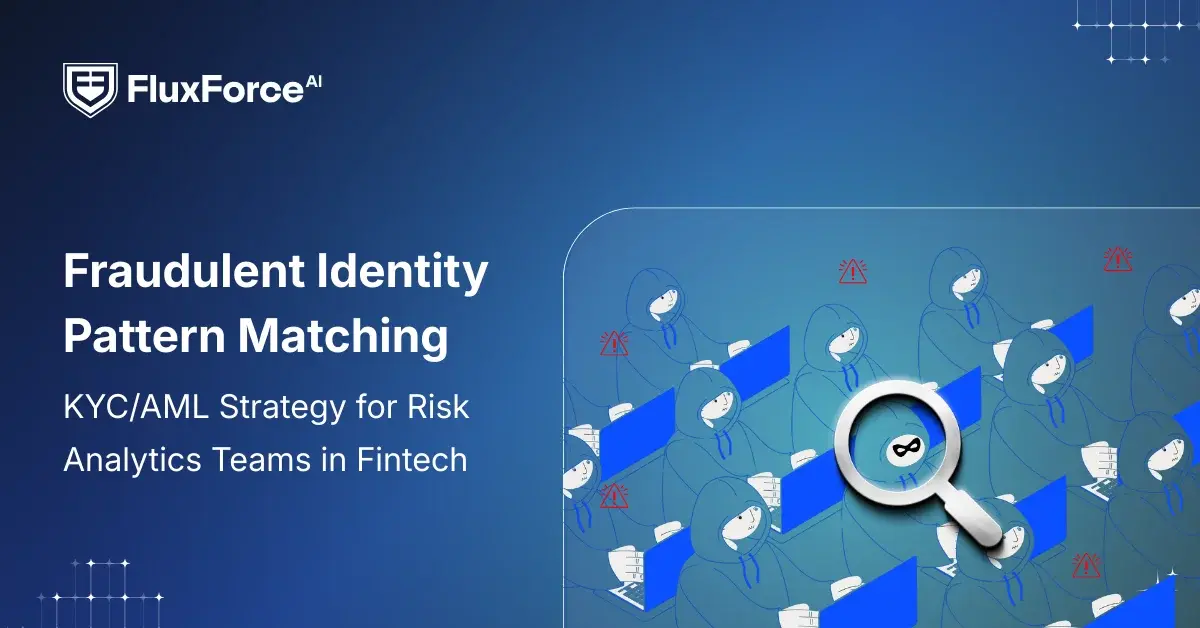 FluxForce AI

Fraudulent Identity Pattern Matching

KYC/AML Strategy for Risk Analytics Teams in Fintech